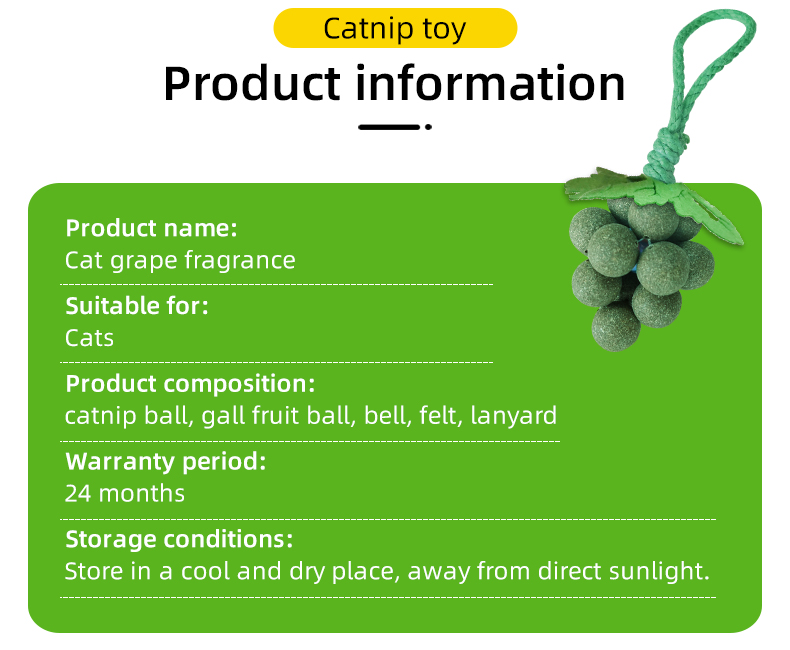 Catnip toy

Product information

Product name:
Cat grape fragrance

Suitable for:
Cats

Product composition:
catnip ball, gall fruit ball, bell, felt, lanyard

Warranty period:
24 months

Storage conditions:
Store in a cool and dry place, away from direct sunlight.